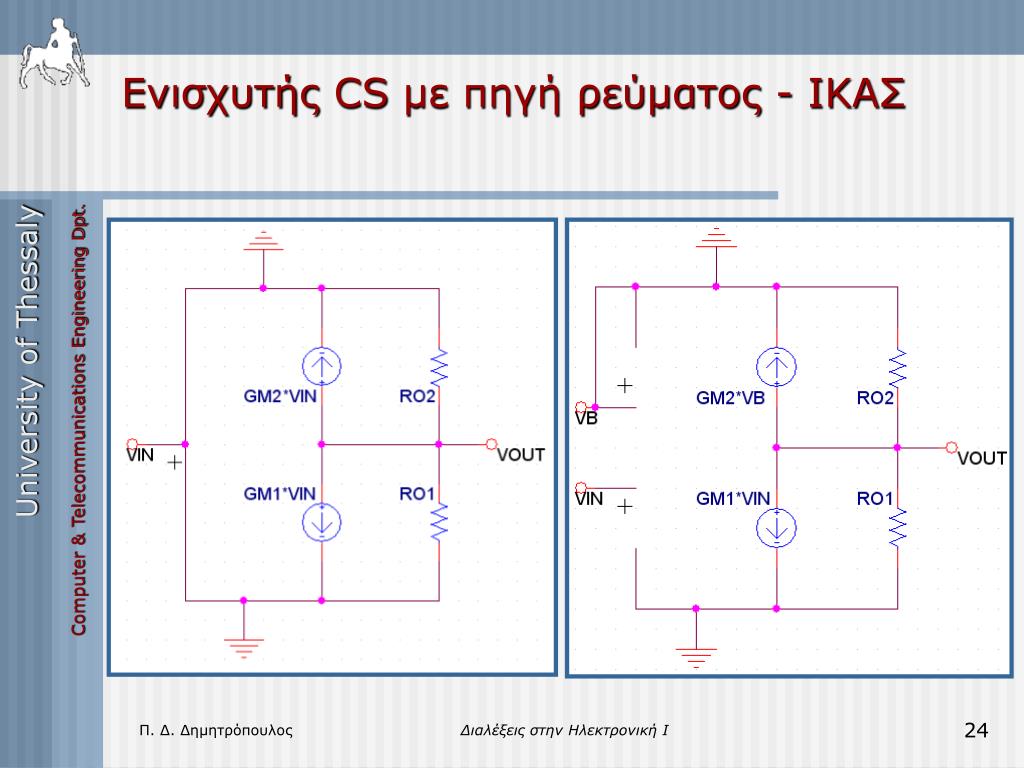 Ενισχυτής CS με πηγή ρεύματος - ΙΚΑΣ

University of Thessaly

Computer & Telecommunications Engineering Dpt.

GM2*VIN

RO2

VIN

+

VOUT

GM1*VIN

RO1

+

VB

GM2*VB

RO2

VOUT

VIN

+

GM1*VIN

RO1

Π. Δ. Δημητρόπουλος

Διαλέξεις στην Ηλεκτρονική Ι

24